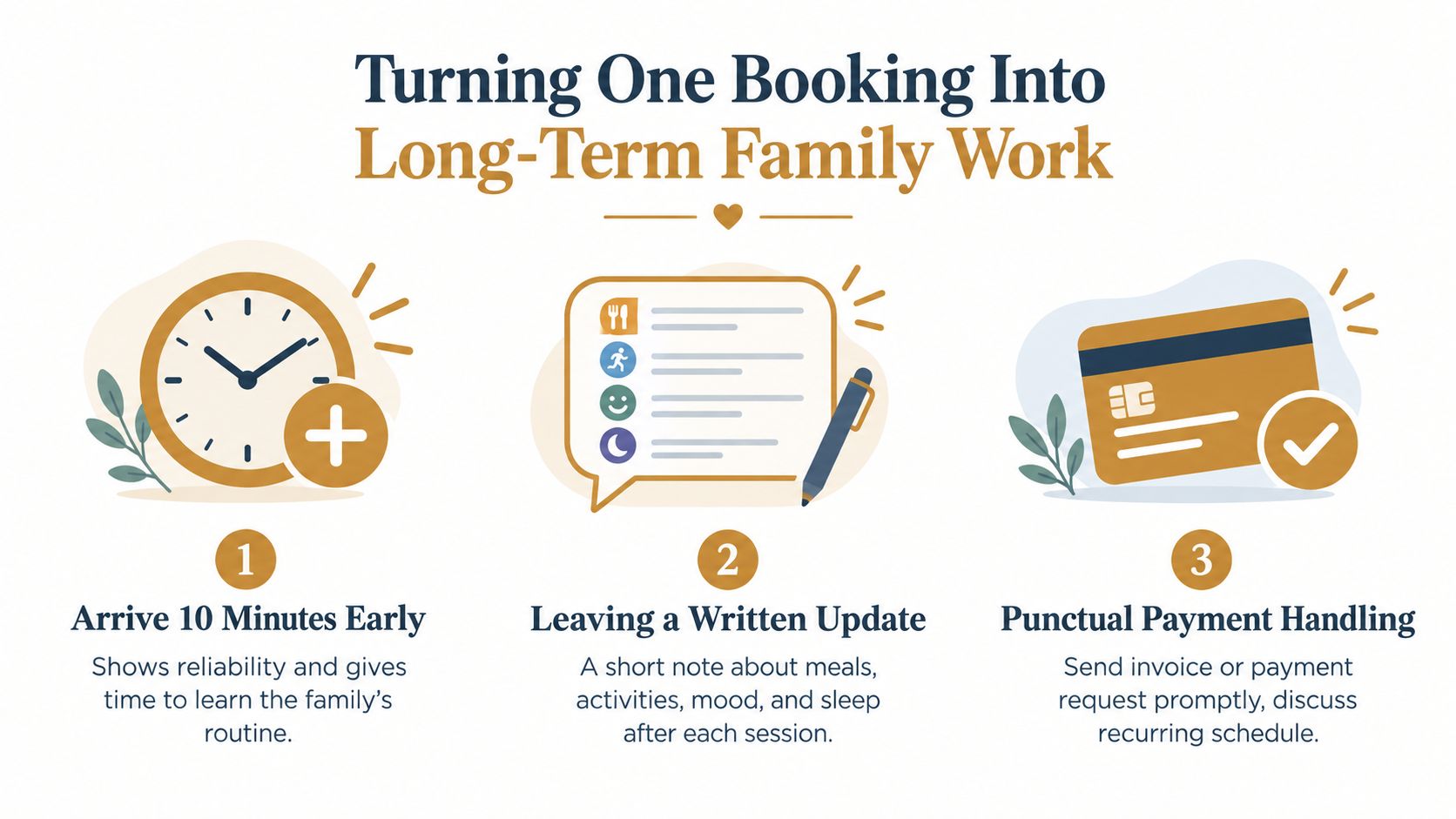 Turning One Booking Into
Long-Term Family Work

1
Arrive 10 Minutes Early
Shows reliability and gives time to learn the family's routine.

2
Leaving a Written Update
A short note about meals, activities, mood, and sleep after each session.

3
Punctual Payment Handling
Send invoice or payment request promptly, discuss recurring schedule.